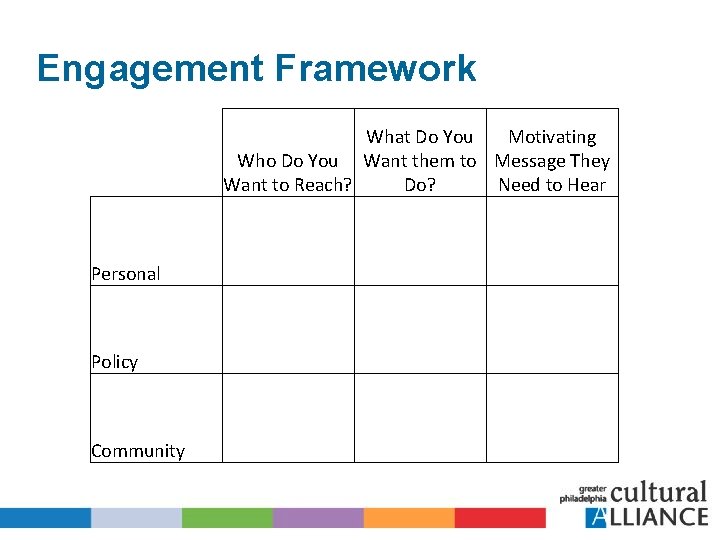 Engagement Framework

| | Who Do You Want to Reach? | What Do You Want them to Do? | Motivating Message They Need to Hear |
|---|---|---|---|
| Personal | | | |
| Policy | | | |
| Community | | | |

greater philadelphia cultural ALLIANCE